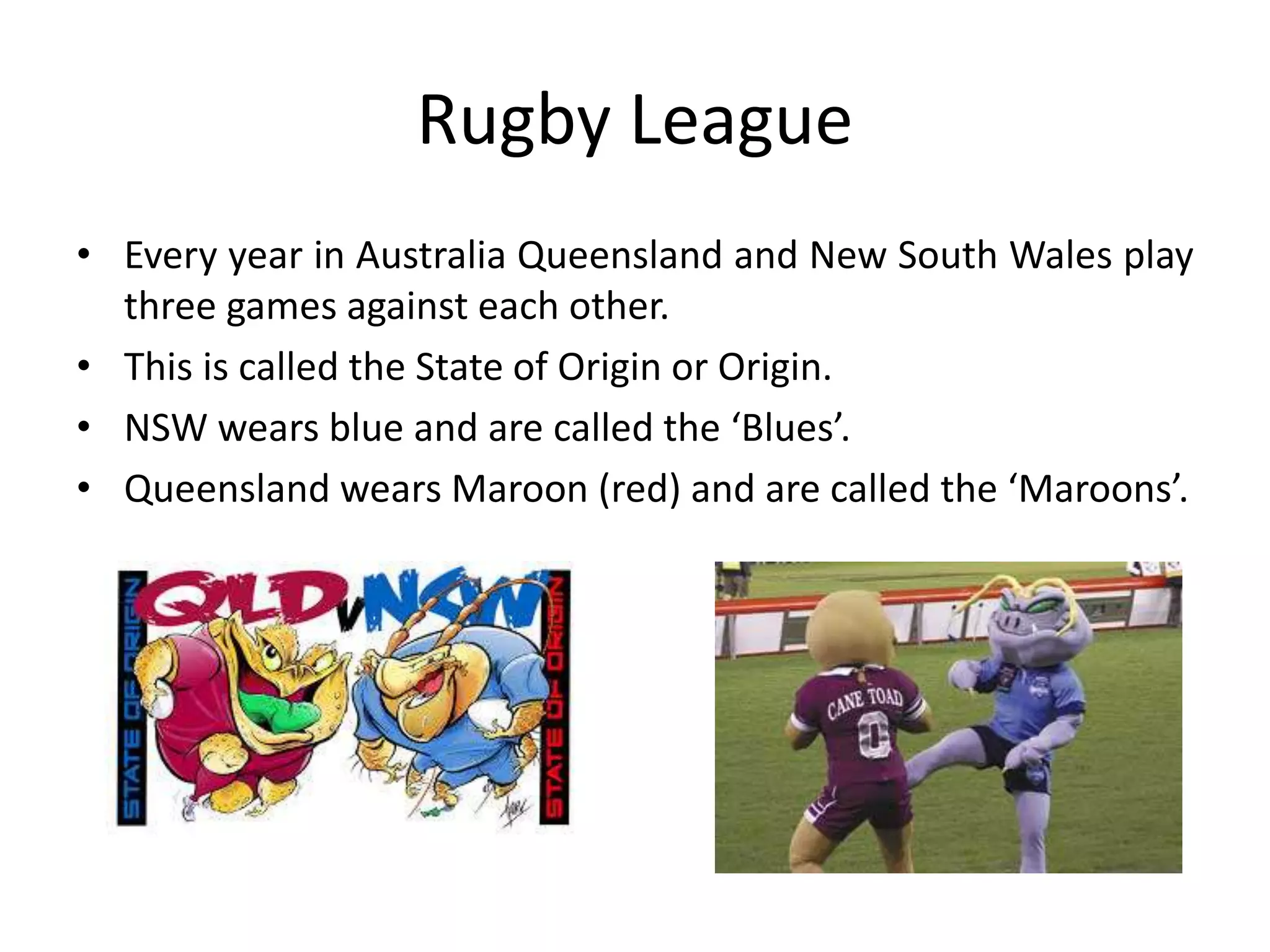 Rugby League

• Every year in Australia Queensland and New South Wales play three games against each other.
• This is called the State of Origin or Origin.
• NSW wears blue and are called the ‘Blues’.
• Queensland wears Maroon (red) and are called the ‘Maroons’.

STATE OF ORIGIN
QLD v NSW
STATE OF ORIGIN

CANE TOAD
0